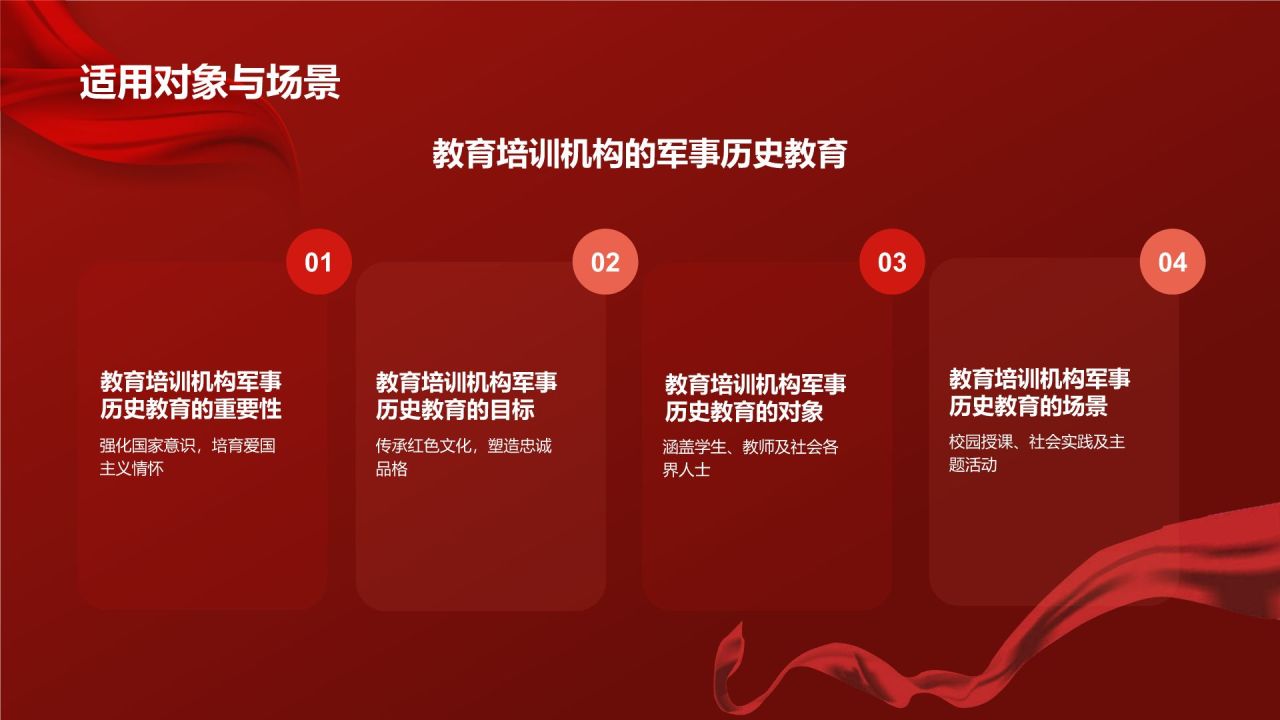 适用对象与场景

教育培训机构的军事历史教育

01

教育培训机构军事历史教育的重要性

强化国家意识，培育爱国主义情怀

02

教育培训机构军事历史教育的目标

传承红色文化，塑造忠诚品格

03

教育培训机构军事历史教育的对象

涵盖学生、教师及社会各界人士

04

教育培训机构军事历史教育的场景

校园授课、社会实践及主题活动